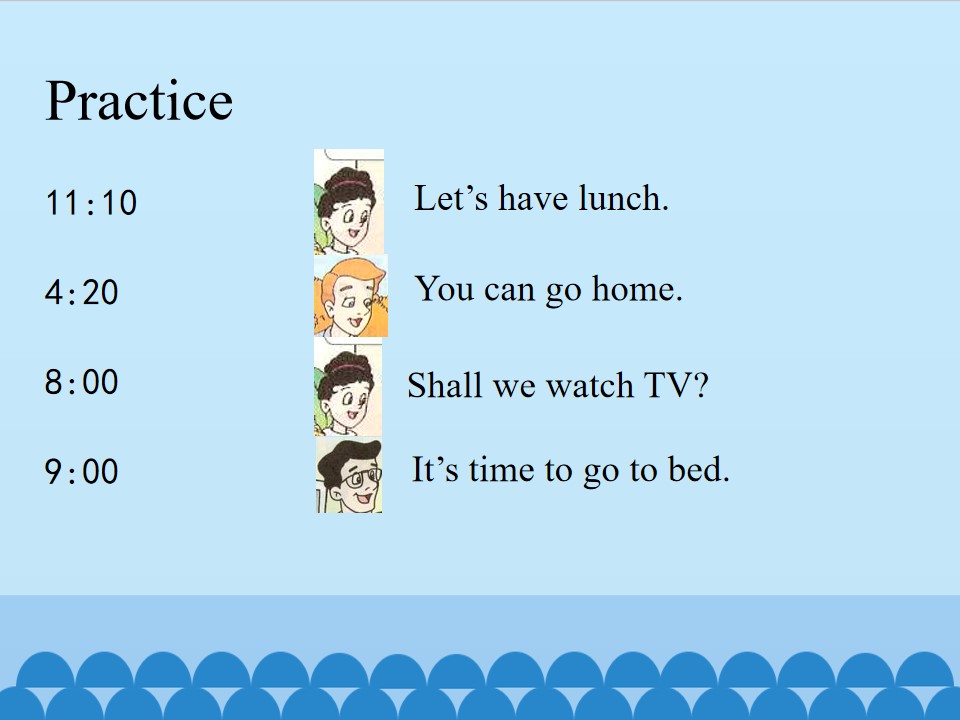 Practice

11:10 Let’s have lunch.

4:20 You can go home.

8:00 Shall we watch TV?

9:00 It’s time to go to bed.